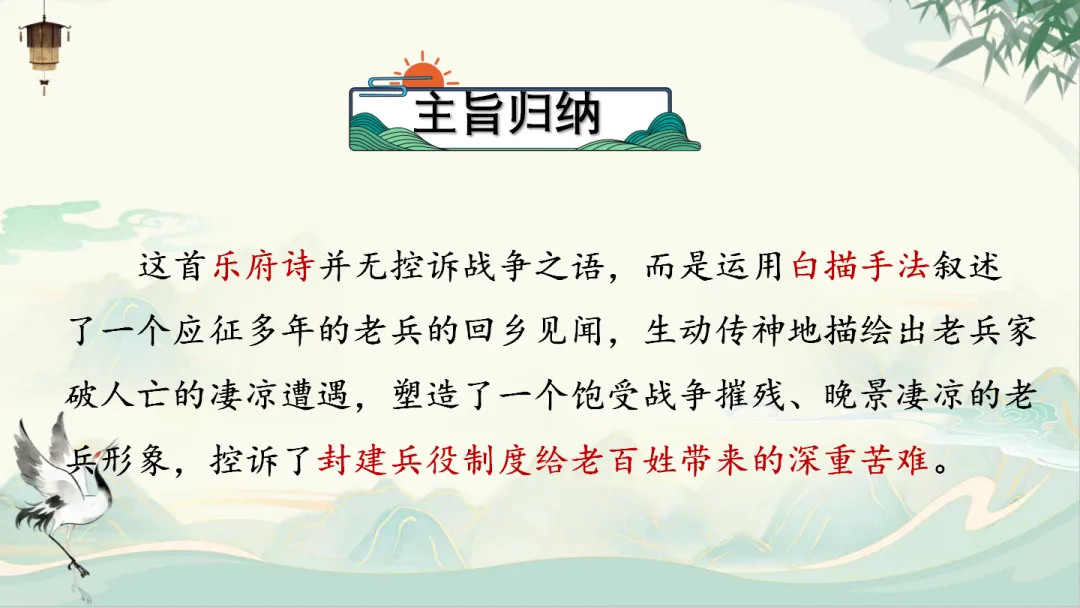 主旨归纳

这首乐府诗并无控诉战争之语，而是运用白描手法叙述了一个应征多年的老兵的回乡见闻，生动传神地描绘出老兵家破人亡的凄凉遭遇，塑造了一个饱受战争摧残、晚景凄凉的老兵形象，控诉了封建兵役制度给老百姓带来的深重苦难。